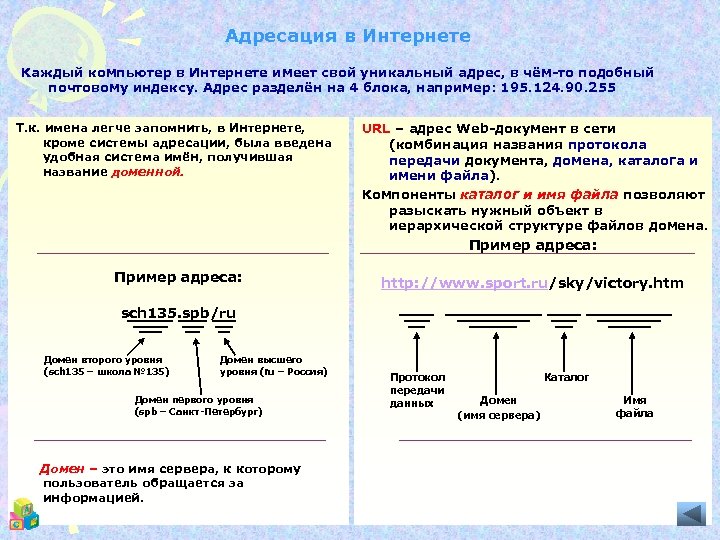 Адресация в Интернете

Каждый компьютер в Интернете имеет свой уникальный адрес, в чём-то подобный почтовому индексу. Адрес разделён на 4 блока, например: 195.124.90.255

Т.к. имена легче запомнить, в Интернете, кроме системы адресации, была введена удобная система имён, получившая название доменной.

Пример адреса:

sch135.spb/ru

Домен второго уровня (sch135 – школа №135)

Домен высшего уровня (ru – Россия)

Домен первого уровня (spb – Санкт-Петербург)

Домен – это имя сервера, к которому пользователь обращается за информацией.

URL – адрес Web-документ в сети (комбинация названия протокола передачи документа, домена, каталога и имени файла).

Компоненты каталог и имя файла позволяют разыскать нужный объект в иерархической структуре файлов домена.

Пример адреса:

http://www.sport.ru/sky/victory.htm

Протокол передачи данных

Домен (имя сервера)

Каталог

Имя файла